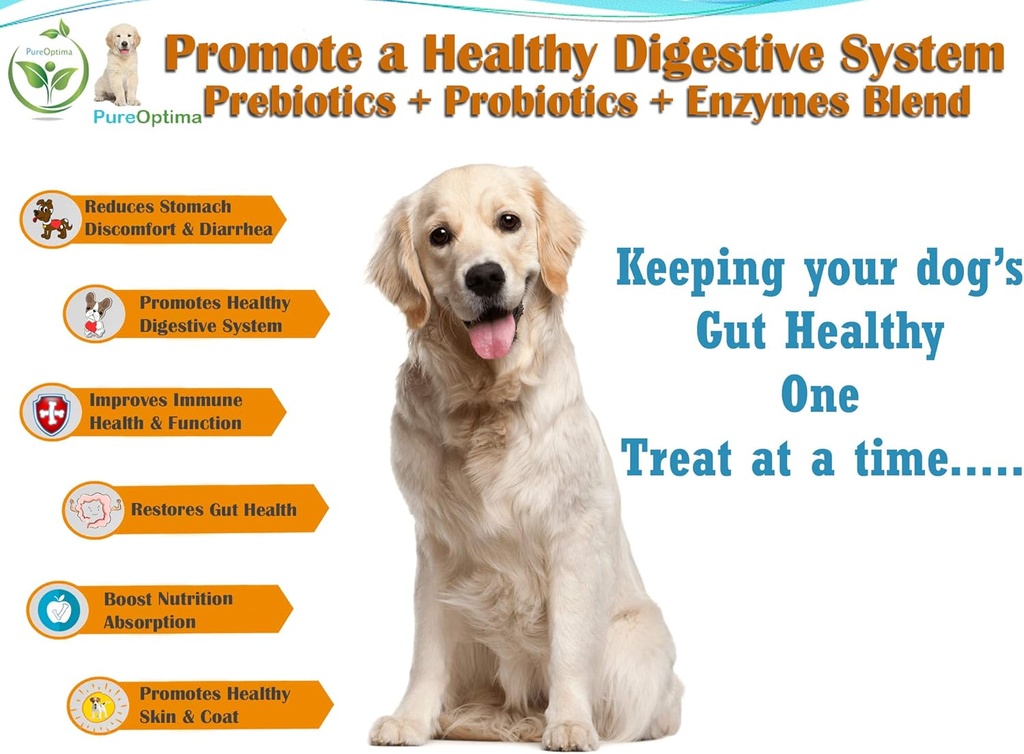 PureOptima
PureOptima

Promote a Healthy Digestive System
Prebiotics + Probiotics + Enzymes Blend

Reduces Stomach Discomfort & Diarrhea

Promotes Healthy Digestive System

Improves Immune Health & Function

Restores Gut Health

Boost Nutrition Absorption

Promotes Healthy Skin & Coat

Keeping your dog's Gut Healthy One Treat at a time.....